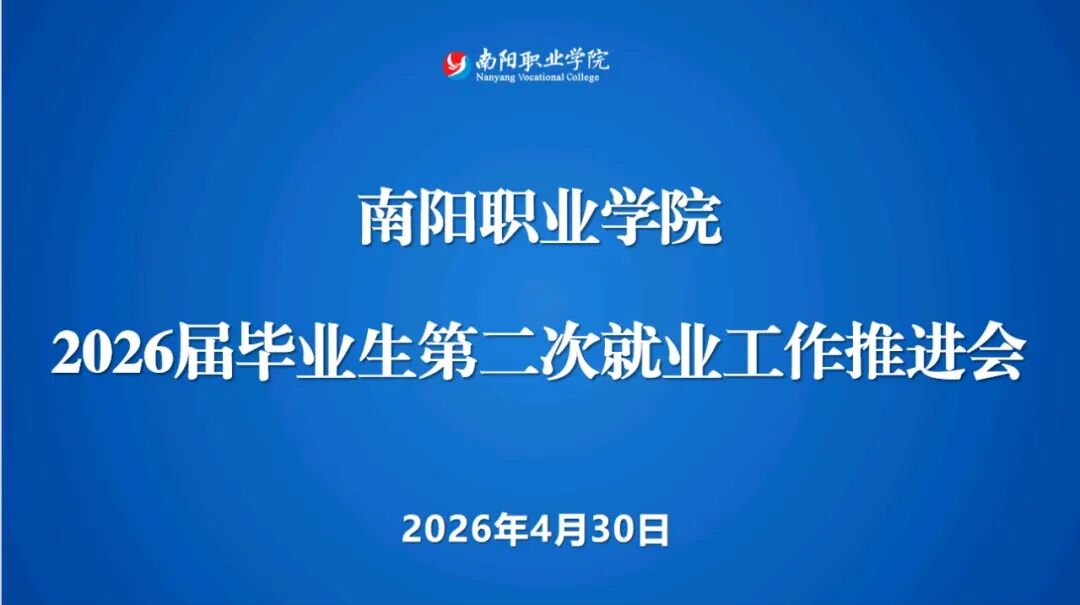 南阳职业学院
Nanyang Vocational College

南阳职业学院

2026届毕业生第二次就业工作推进会

2026年4月30日